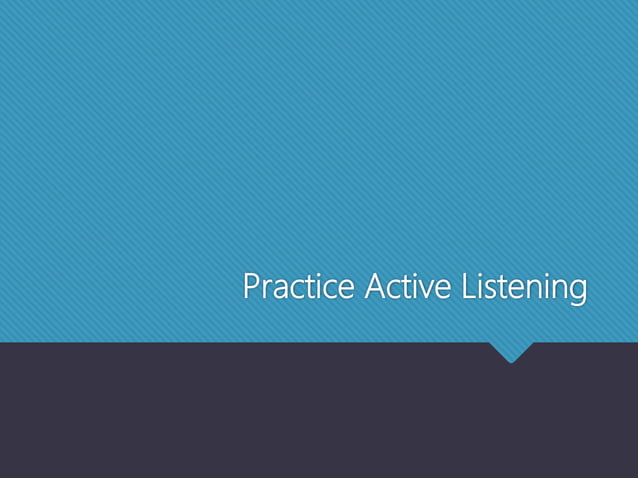 Practice Active Listening